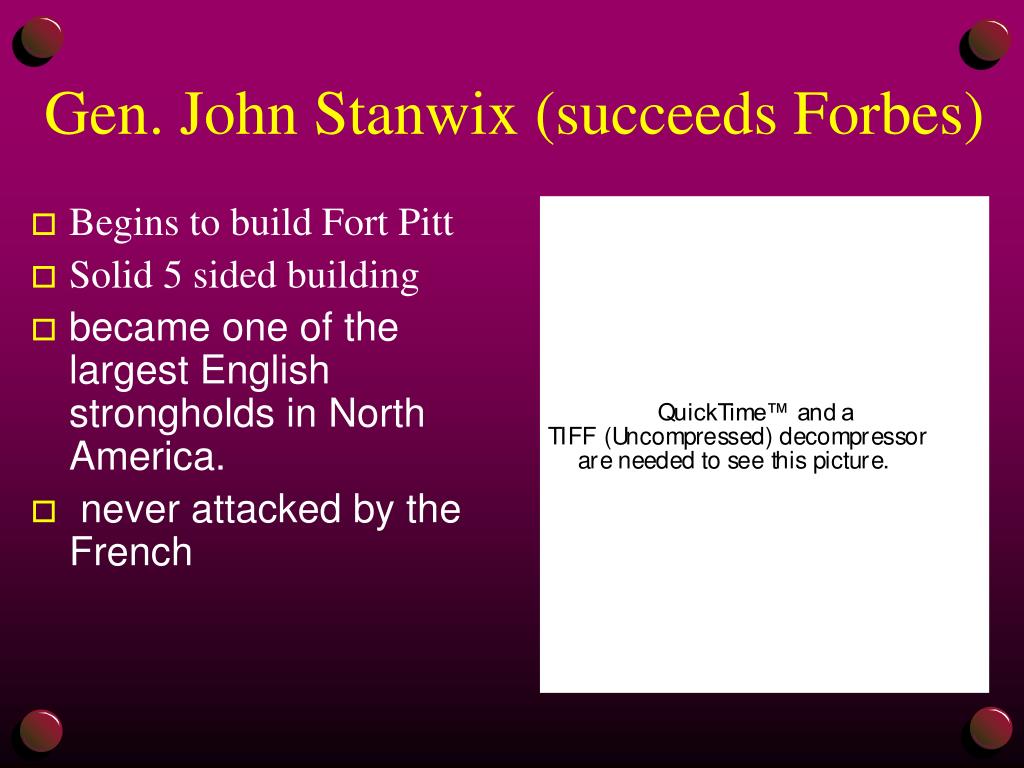 Gen. John Stanwix (succeeds Forbes)

Begins to build Fort Pitt

Solid 5 sided building

became one of the largest English strongholds in North America.

never attacked by the French

QuickTime™ and a TIFF (Uncompressed) decompressor are needed to see this picture.